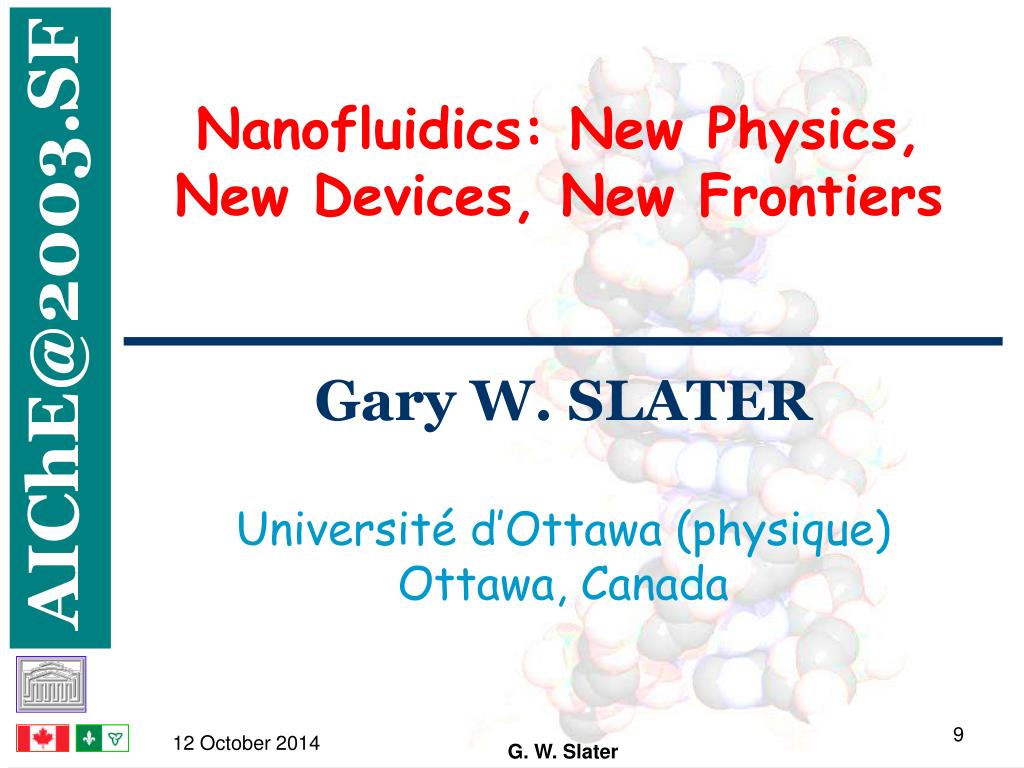 AIChE@2003.SF

Nanofluidics: New Physics, New Devices, New Frontiers

Gary W. SLATER

Université d'Ottawa (physique)
Ottawa, Canada

12 October 2014

G. W. Slater

9